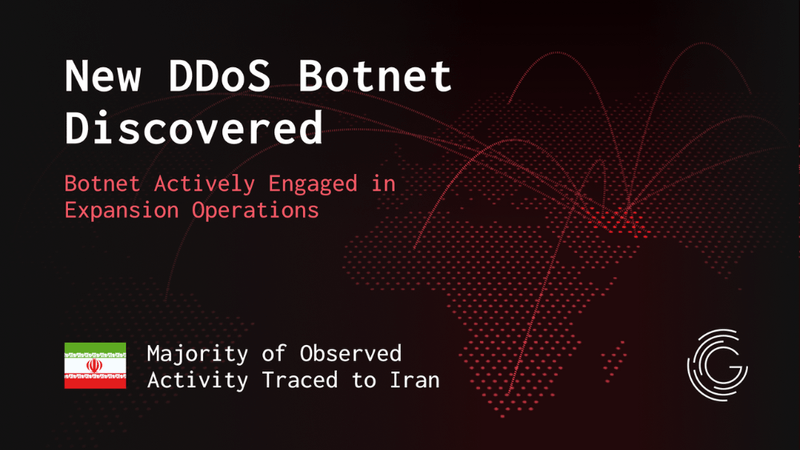 New DDoS Botnet Discovered

Botnet Actively Engaged in Expansion Operations

Majority of Observed Activity Traced to Iran